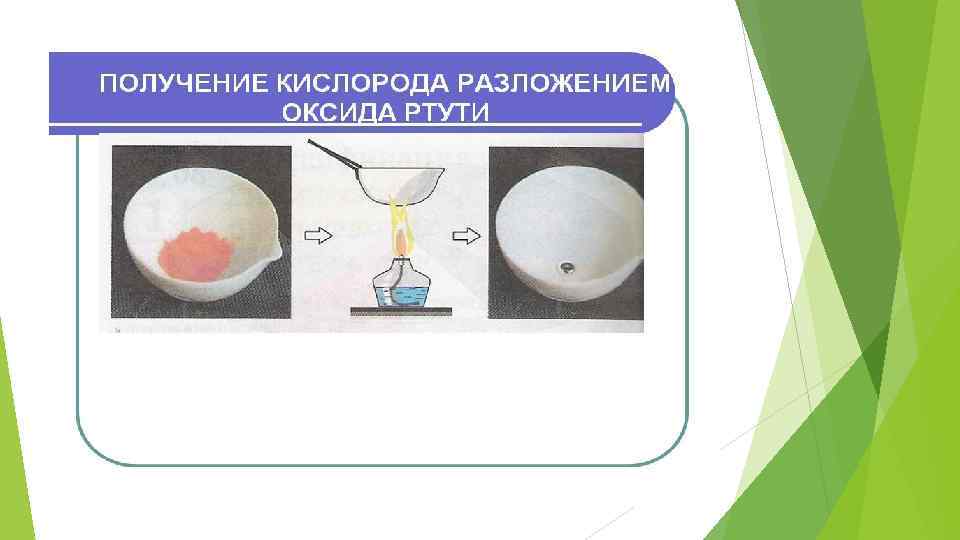 ПОЛУЧЕНИЕ КИСЛОРОДА РАЗЛОЖЕНИЕМ ОКСИДА РТУТИ